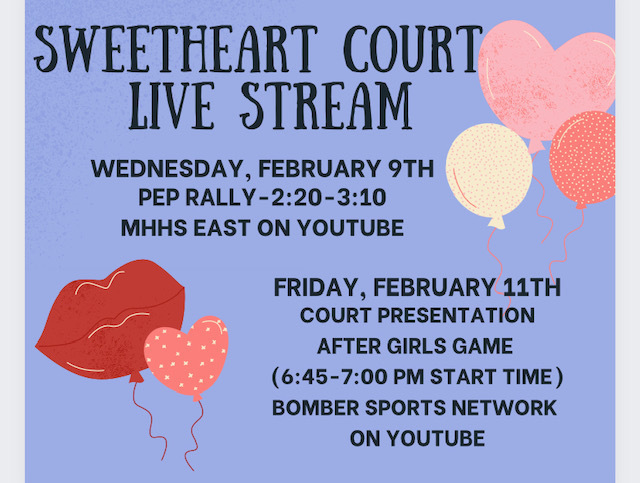 SWEETHEART COURT LIVE STREAM

WEDNESDAY, FEBRUARY 9TH
PEP RALLY-2:20-3:10
MHHS EAST ON YOUTUBE

FRIDAY, FEBRUARY 11TH
COURT PRESENTATION
AFTER GIRLS GAME
(6:45-7:00 PM START TIME)
BOMBER SPORTS NETWORK
ON YOUTUBE